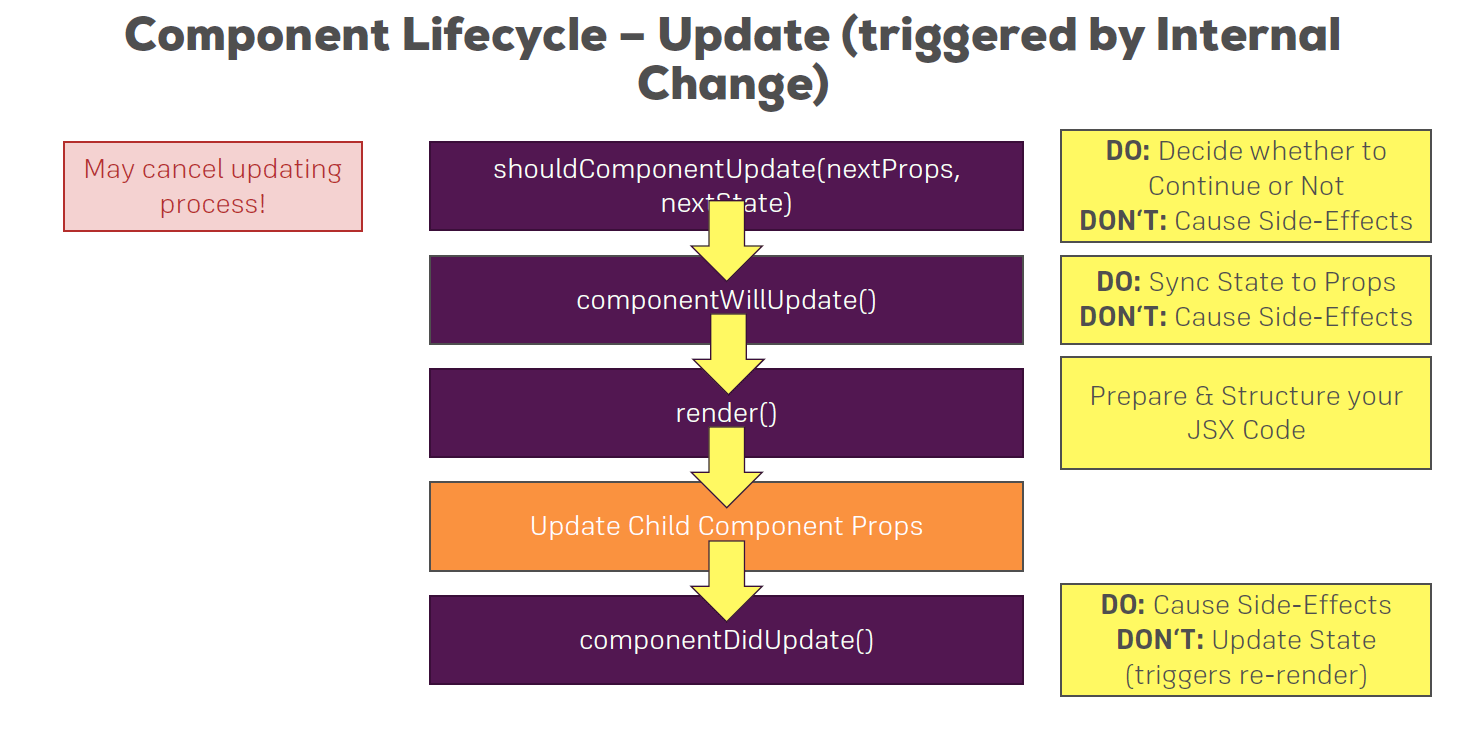 Component Lifecycle – Update (triggered by Internal Change)

May cancel updating process!

shouldComponentUpdate(nextProps, nextState)

DO: Decide whether to Continue or Not
DON'T: Cause Side-Effects

componentWillUpdate()

DO: Sync State to Props
DON'T: Cause Side-Effects

render()

Prepare & Structure your JSX Code

Update Child Component Props

componentDidUpdate()

DO: Cause Side-Effects
DON'T: Update State (triggers re-render)